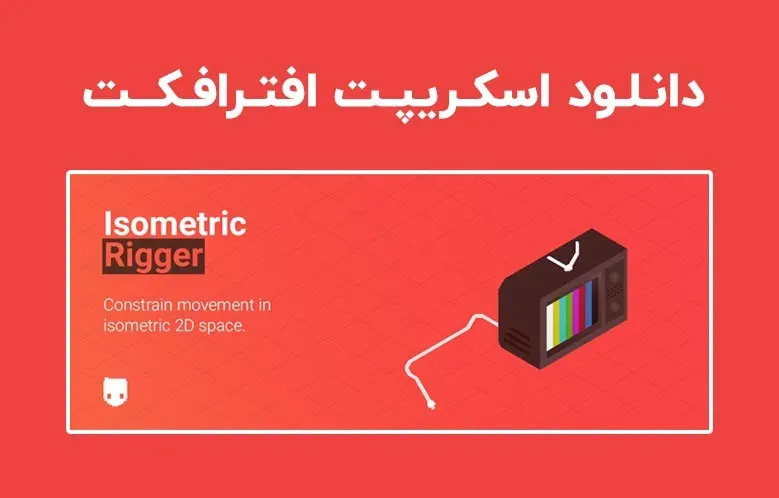 دانلود اسکریپت افترافکت

Isometric
Rigger

Constrain movement in isometric 2D space.